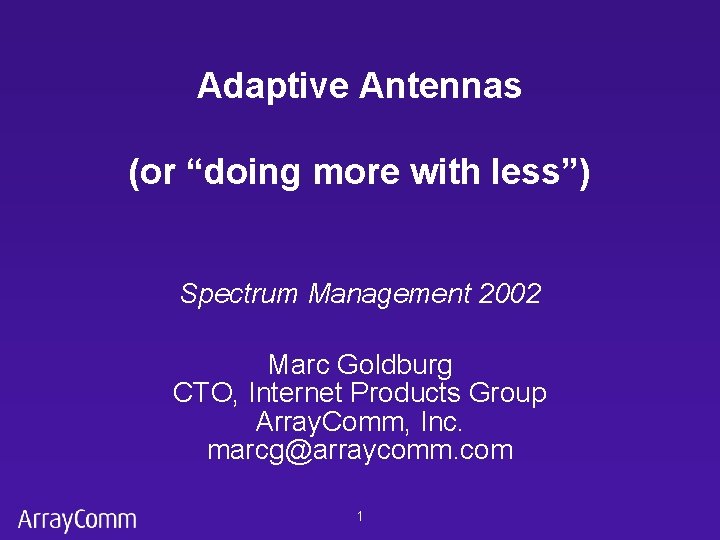 Adaptive Antennas

(or “doing more with less”)

Spectrum Management 2002

Marc Goldburg
CTO, Internet Products Group
ArrayComm, Inc.
marcg@arraycomm.com

ArrayComm

1